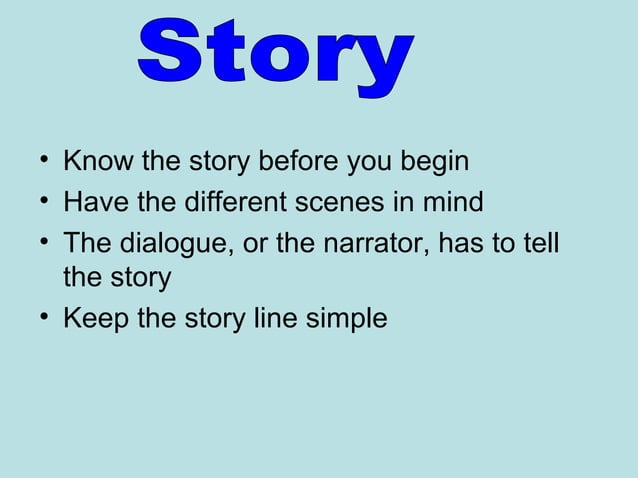 Story

• Know the story before you begin
• Have the different scenes in mind
• The dialogue, or the narrator, has to tell the story
• Keep the story line simple